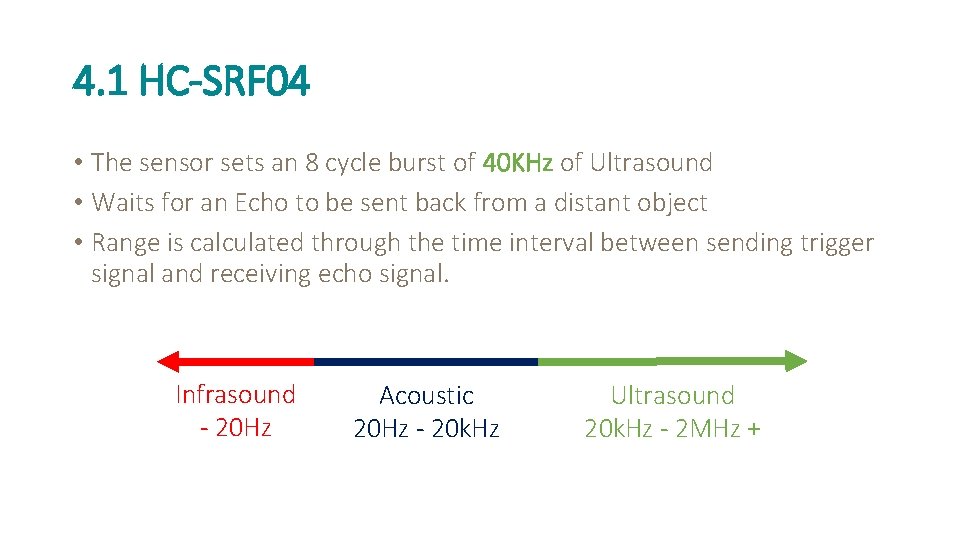 4.1 HC-SRF04

• The sensor sets an 8 cycle burst of 40KHz of Ultrasound
• Waits for an Echo to be sent back from a distant object
• Range is calculated through the time interval between sending trigger signal and receiving echo signal.

Infrasound
- 20Hz

Acoustic
20Hz - 20kHz

Ultrasound
20kHz - 2MHz +